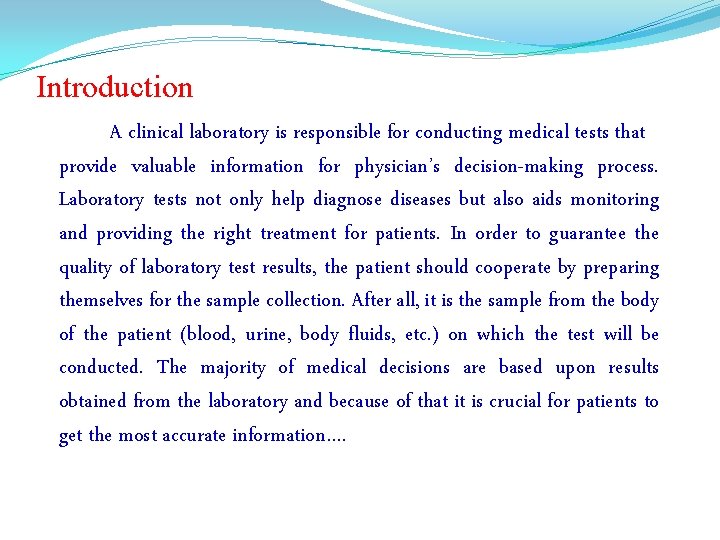 Introduction

A clinical laboratory is responsible for conducting medical tests that provide valuable information for physician's decision-making process. Laboratory tests not only help diagnose diseases but also aids monitoring and providing the right treatment for patients. In order to guarantee the quality of laboratory test results, the patient should cooperate by preparing themselves for the sample collection. After all, it is the sample from the body of the patient (blood, urine, body fluids, etc.) on which the test will be conducted. The majority of medical decisions are based upon results obtained from the laboratory and because of that it is crucial for patients to get the most accurate information....